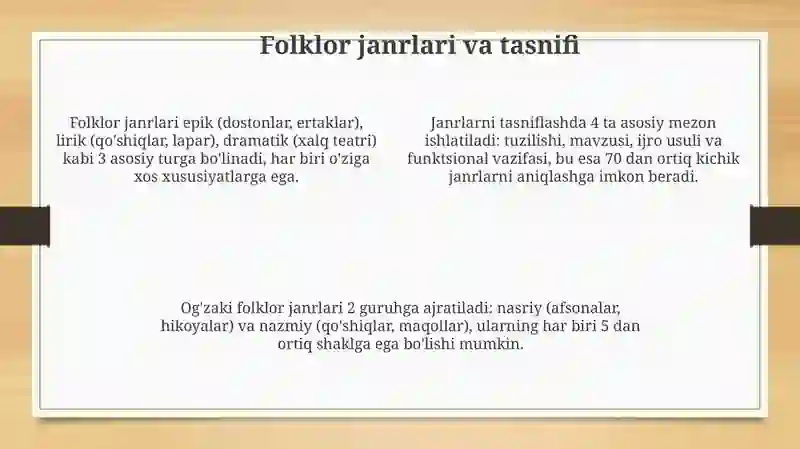 Folklor janrlari va tasnifi

Folklor janrlari epik (dostonlar, ertaklar), lirik (qo'shiqlar, lapar), dramatik (xalq teatri) kabi 3 asosiy turga bo'linadi, har biri o'ziga xos xususiyatlarga ega.

Janrlarni tasniflashda 4 ta asosiy mezon ishlatiladi: tuzilishi, mavzusi, ijro usuli va funktsional vazifasi, bu esa 70 dan ortiq kichik janrlarni aniqlashga imkon beradi.

Og'zaki folklor janrlari 2 guruhga ajratiladi: nasriy (afsonalar, hikoyalar) va nazmiy (qo'shiqlar, maqollar), ularning har biri 5 dan ortiq shaklga ega bo'lishi mumkin.